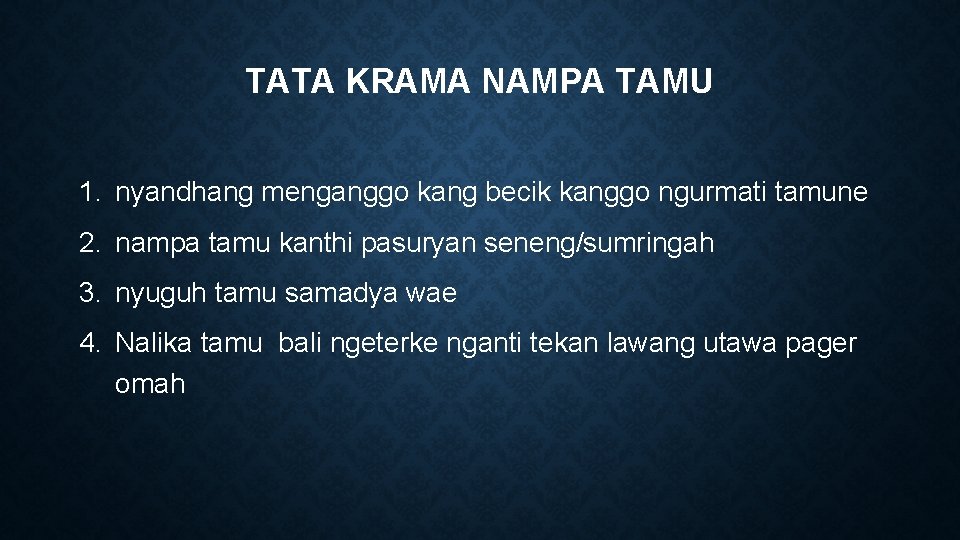 TATA KRAMA NAMPA TAMU

1. nyandhang menganggo kang becik kanggo ngurmati tamune
2. nampa tamu kanthi pasuryan seneng/sumringah
3. nyuguh tamu samadya wae
4. Nalika tamu bali ngeterke nganti tekan lawang utawa pager omah